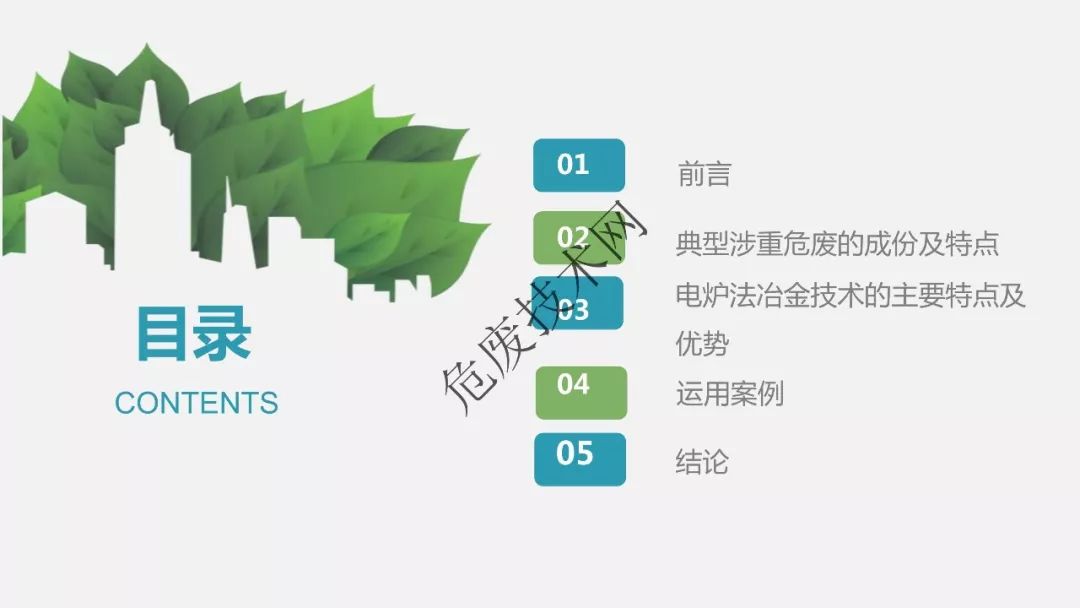 目录
CONTENTS

01 前言

02 典型涉重危废的成份及特点

03 电炉法冶金技术的主要特点及优势

04 运用案例

05 结论

危废技术网